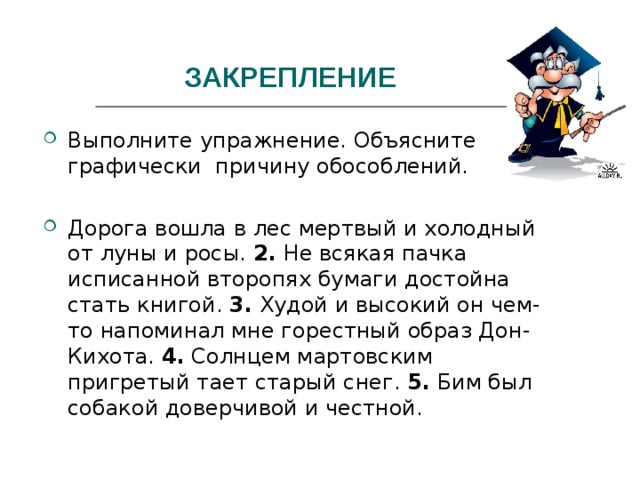 ЗАКРЕПЛЕНИЕ

Выполните упражнение. Объясните графически причину обособлений.

Дорога вошла в лес мертвый и холодный от луны и росы. **2.** Не всякая пачка исписанной второпях бумаги достойна стать книгой. **3.** Худой и высокий он чем-то напоминал мне горестный образ Дон-Кихота. **4.** Солнцем мартовским пригретый тает старый снег. **5.** Бим был собакой доверчивой и честной.